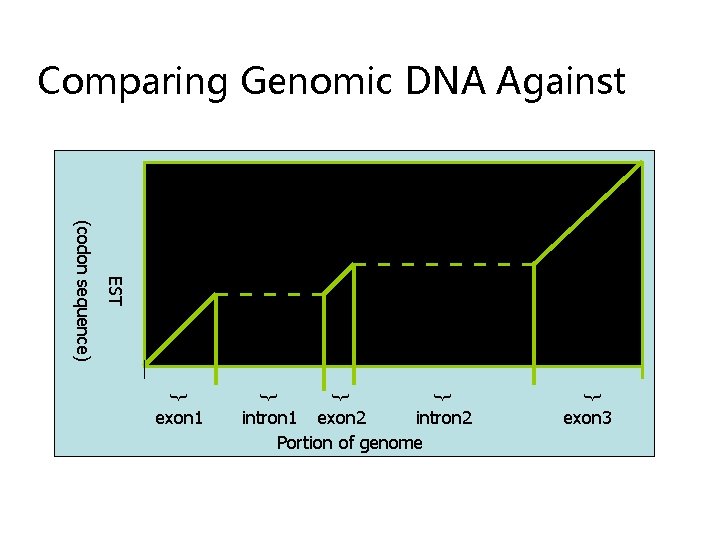 Comparing Genomic DNA Against

EST
(codon sequence)

exon1 intron1 exon2 intron2 exon3
Portion of genome